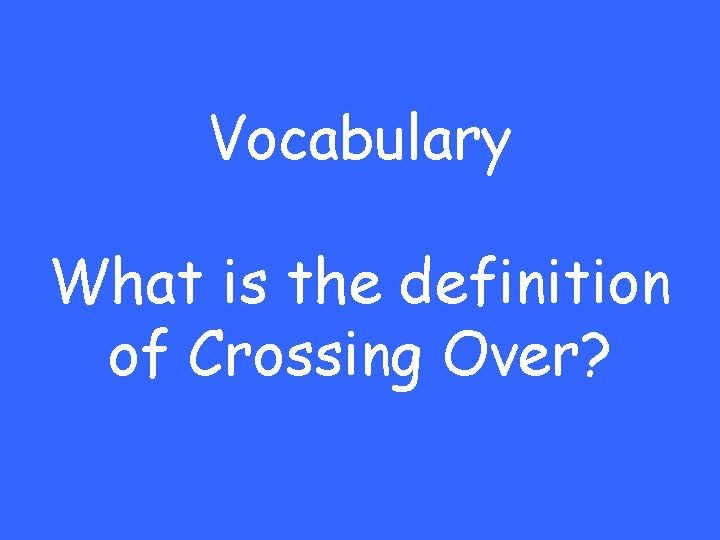 Vocabulary

What is the definition of Crossing Over?